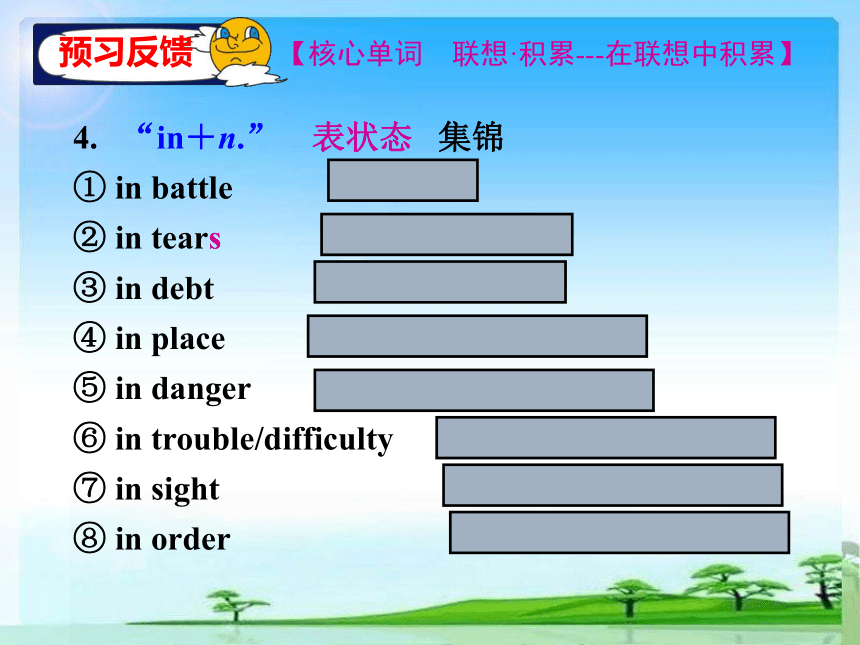 预习反馈 【核心单词　联想·积累---在联想中积累】

4.　“in＋n.”　表状态 集锦

① in battle

② in tears

③ in debt

④ in place

⑤ in danger

⑥ in trouble/difficulty

⑦ in sight

⑧ in order